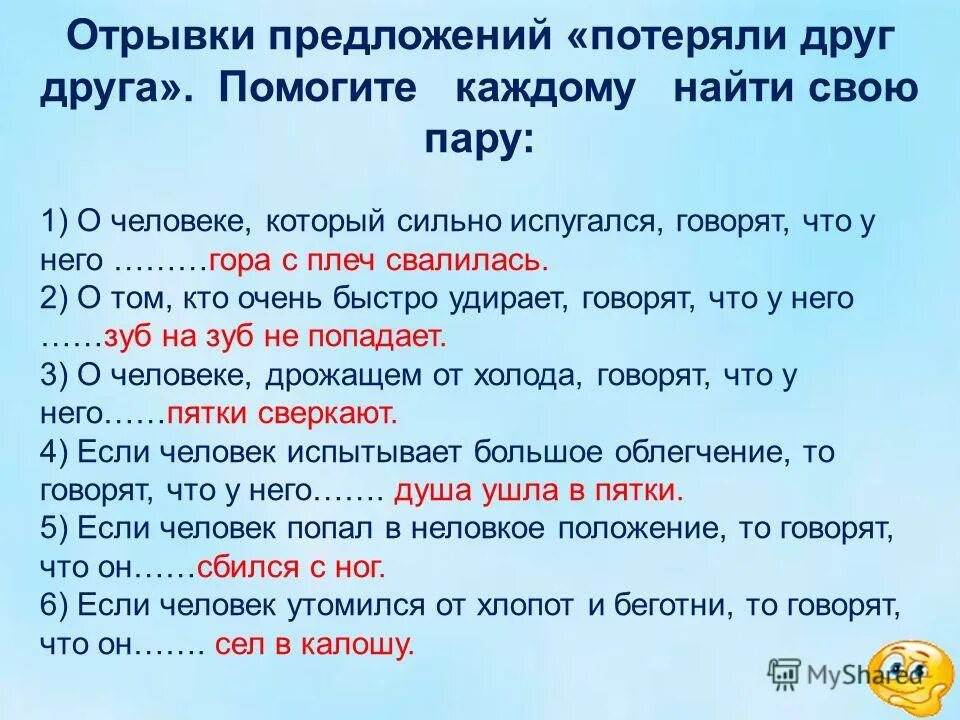 Отрывки предложений «потеряли друг друга». Помогите каждому найти свою пару:

1) О человеке, который сильно испугался, говорят, что у него ………гора с плеч свалилась.
2) О том, кто очень быстро удирает, говорят, что у него ……зуб на зуб не попадает.
3) О человеке, дрожащем от холода, говорят, что у него……пятки сверкают.
4) Если человек испытывает большое облегчение, то говорят, что у него……. душа ушла в пятки.
5) Если человек попал в неловкое положение, то говорят, что он……сбился с ног.
6) Если человек утомился от хлопот и беготни, то говорят, что он……. сел в калошу.

MyShared